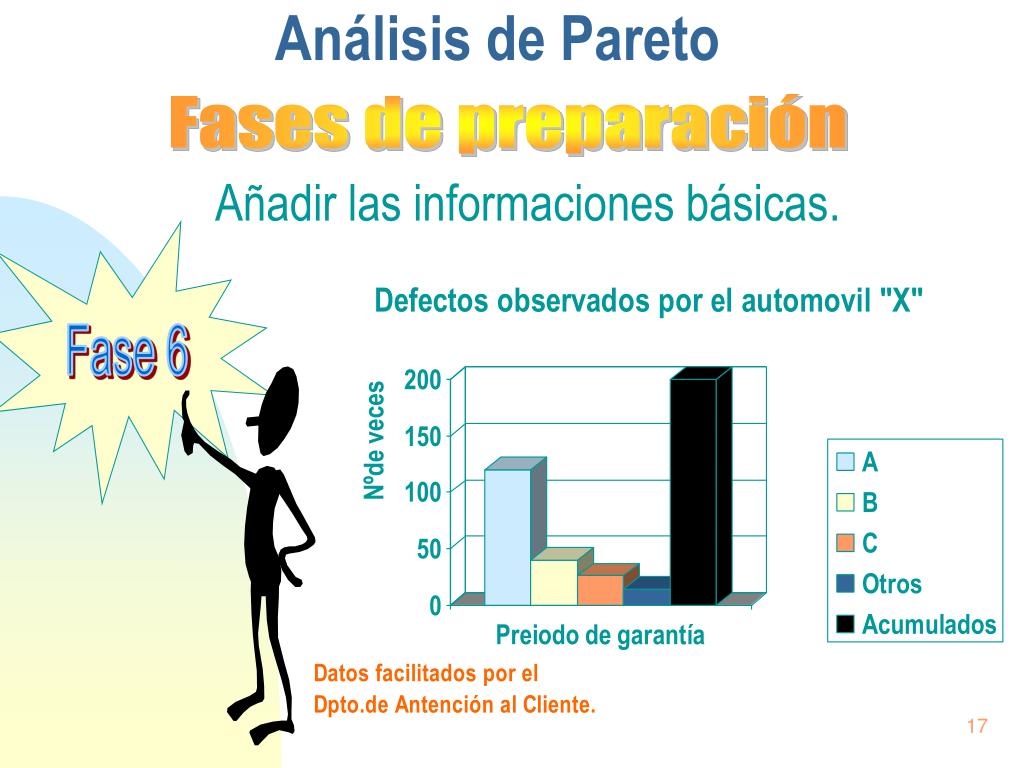 Análisis de Pareto

Fases de preparación

Añadir las informaciones básicas.

Fase 6

Defectos observados por el automovil "X"

Nºde veces

200
150
100
50
0

Preiodo de garantía

A
B
C
Otros
Acumulados

Datos facilitados por el Dpto.de Antención al Cliente.

17